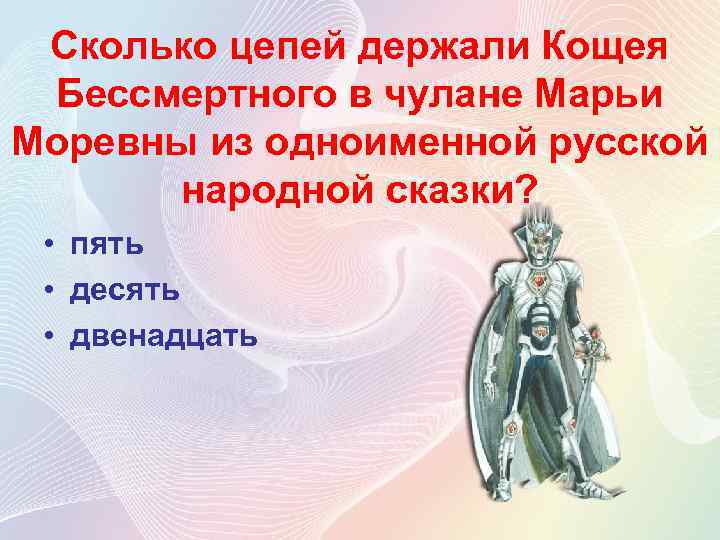 Сколько цепей держали Кощея Бессмертного в чулане Марьи Моревны из одноименной русской народной сказки?

• пять
• десять
• двенадцать